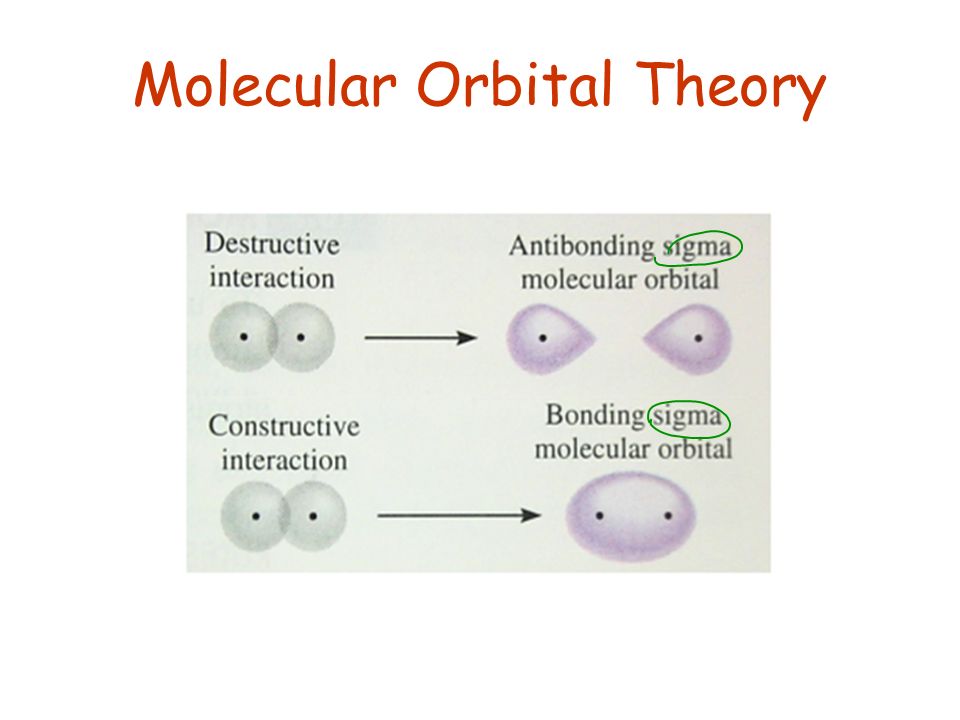 Molecular Orbital Theory

Destructive interaction

Antibonding sigma molecular orbital

Constructive interaction

Bonding sigma molecular orbital